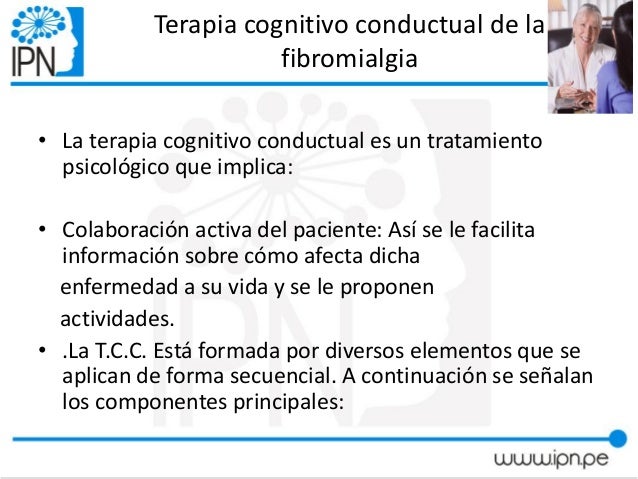 IPN

Terapia cognitivo conductual de la fibromialgia

• La terapia cognitivo conductual es un tratamiento psicológico que implica:

• Colaboración activa del paciente: Así se le facilita información sobre cómo afecta dicha enfermedad a su vida y se le proponen actividades.

• .La T.C.C. Está formada por diversos elementos que se aplican de forma secuencial. A continuación se señalan los componentes principales:

www.ipn.pe